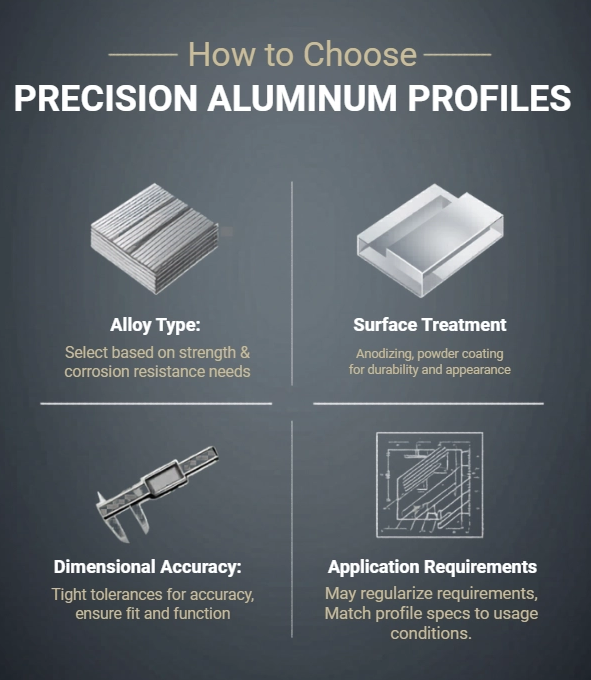 How to Choose
PRECISION ALUMINUM PROFILES

Alloy Type:
Select based on strength & corrosion resistance needs

Surface Treatment
Anodizing, powder coating for durability and appearance

Dimensional Accuracy:
Tight tolerances for accuracy, ensure fit and function

Application Requirements
May regularize requirements, Match profile specs to usage conditions.